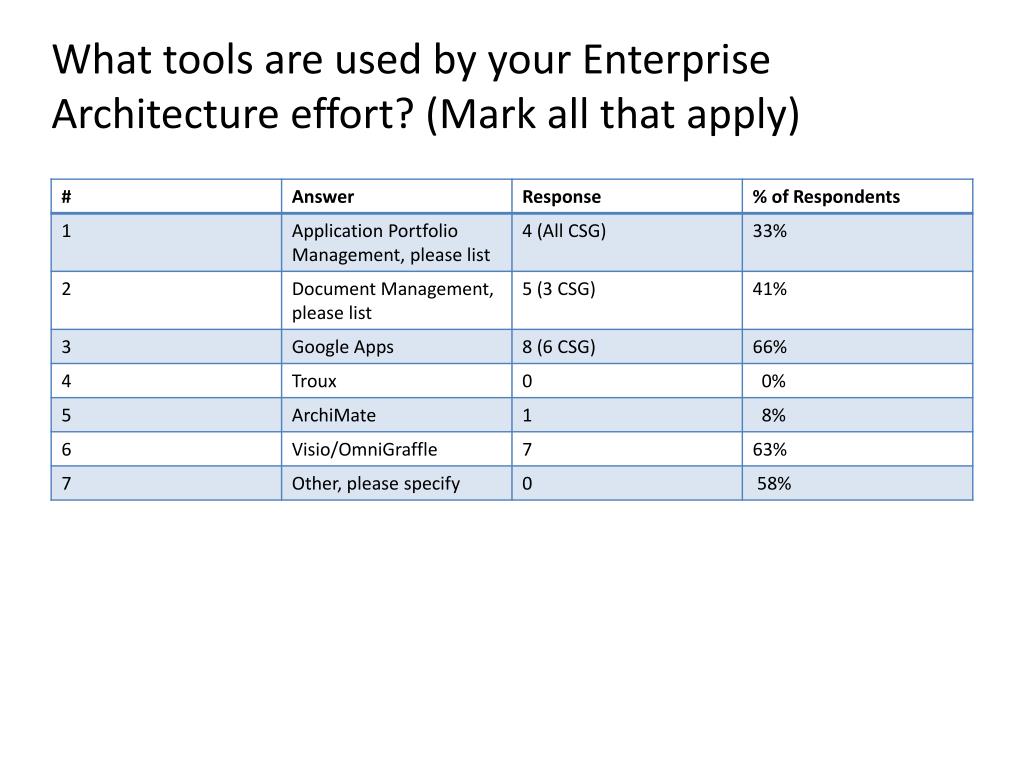 What tools are used by your Enterprise Architecture effort? (Mark all that apply)

| # | Answer | Response | % of Respondents |
|---|---|---|---|
| 1 | Application Portfolio Management, please list | 4 (All CSG) | 33% |
| 2 | Document Management, please list | 5 (3 CSG) | 41% |
| 3 | Google Apps | 8 (6 CSG) | 66% |
| 4 | Troux | 0 | 0% |
| 5 | ArchiMate | 1 | 8% |
| 6 | Visio/OmniGraffle | 7 | 63% |
| 7 | Other, please specify | 0 | 58% |